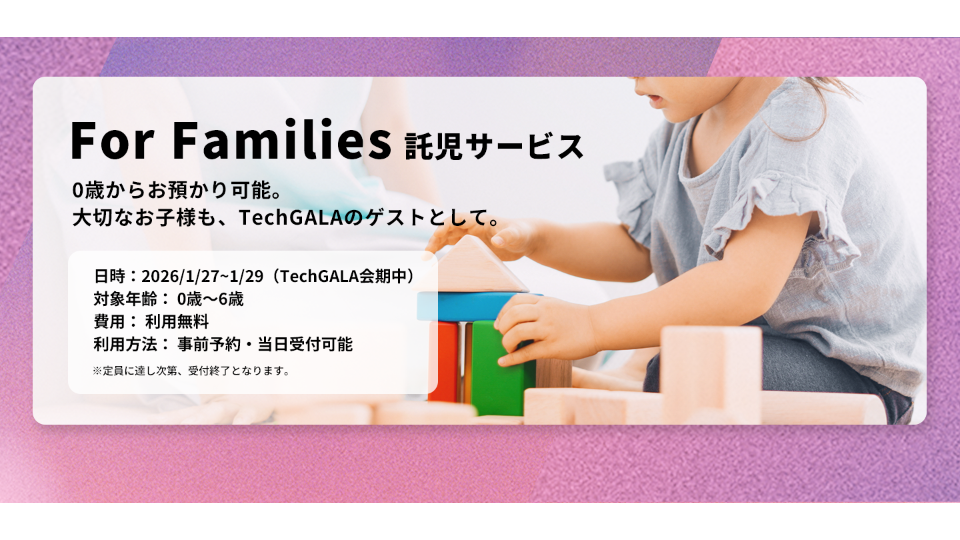 For Families 託児サービス

0歳からお預かり可能。
大切なお子様も、TechGALAのゲストとして。

日時：2026/1/27~1/29（TechGALA会期中）
対象年齢： 0歳〜6歳
費用： 利用無料
利用方法： 事前予約・当日受付可能

※定員に達し次第、受付終了となります。